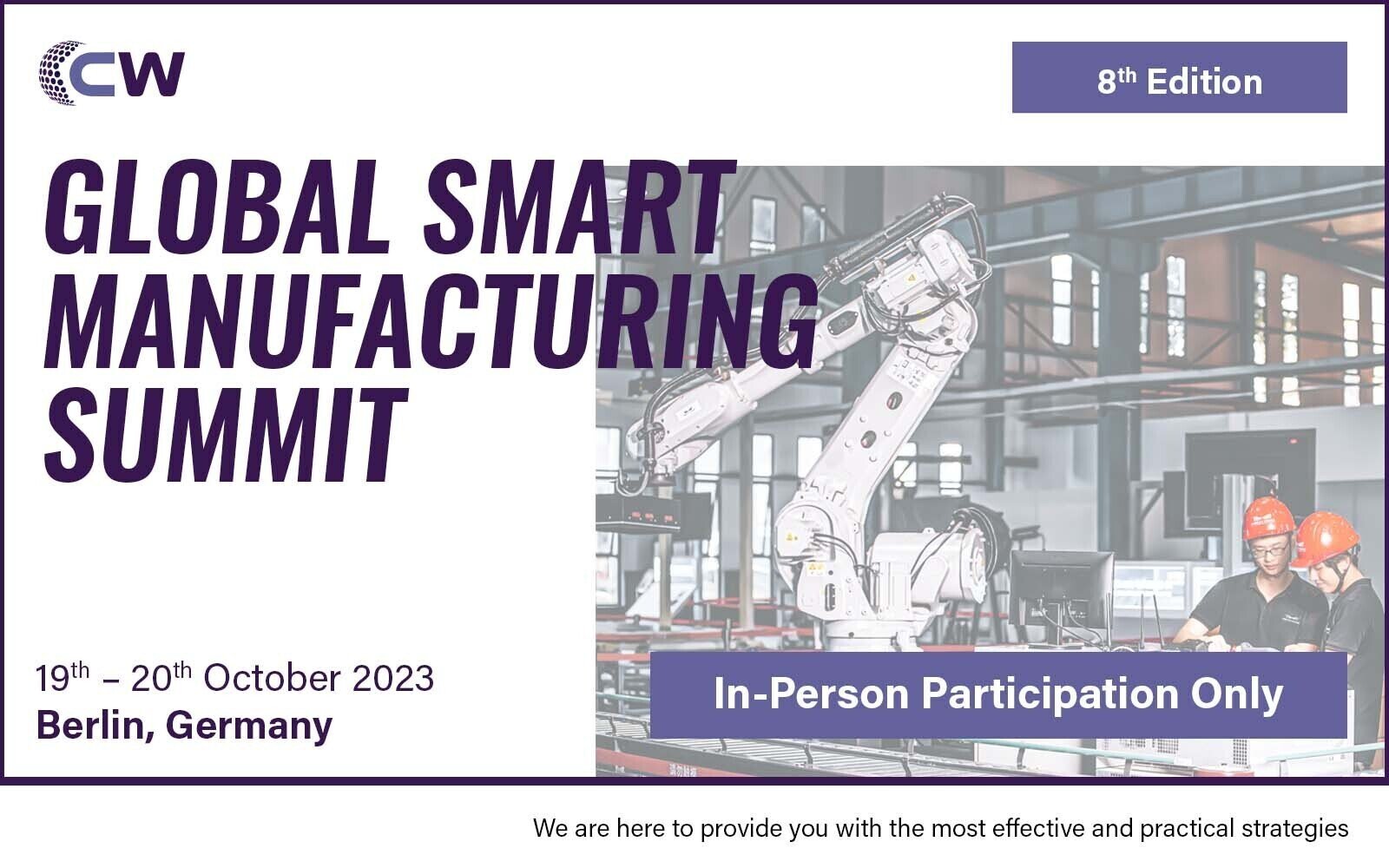 CW

8th Edition

GLOBAL SMART MANUFACTURING SUMMIT

19th – 20th October 2023
Berlin, Germany

In-Person Participation Only

We are here to provide you with the most effective and practical strategies